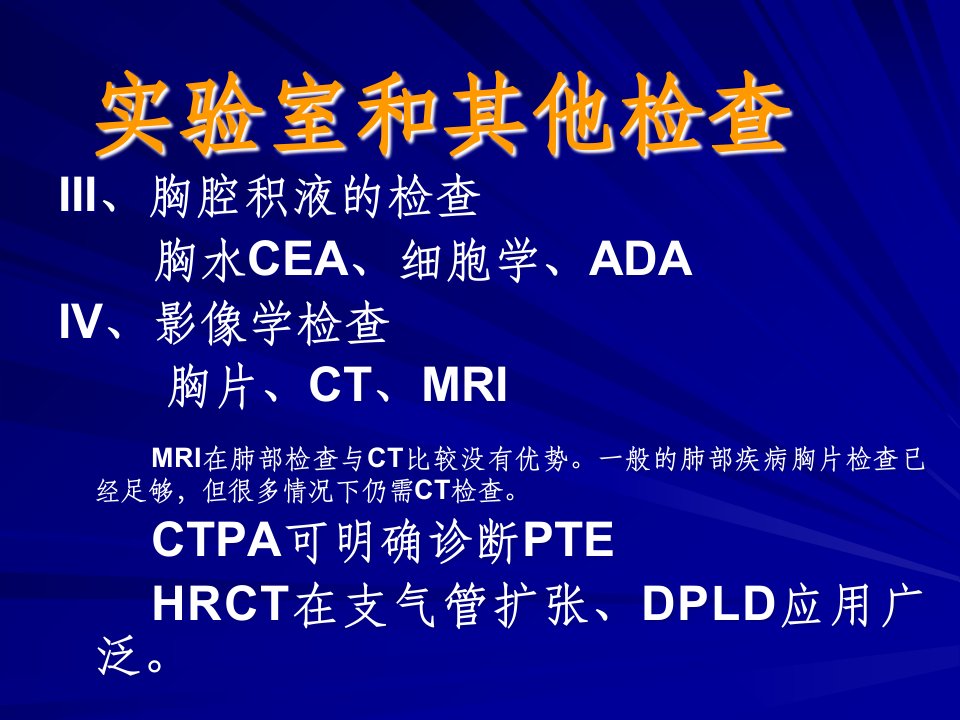 实验室和其他检查

III、胸腔积液的检查

胸水CEA、细胞学、ADA

IV、影像学检查

胸片、CT、MRI

MRI在肺部检查与CT比较没有优势。一般的肺部疾病胸片检查已经足够，但很多情况下仍需CT检查。

CTPA可明确诊断PTE

HRCT在支气管扩张、DPLD应用广泛。